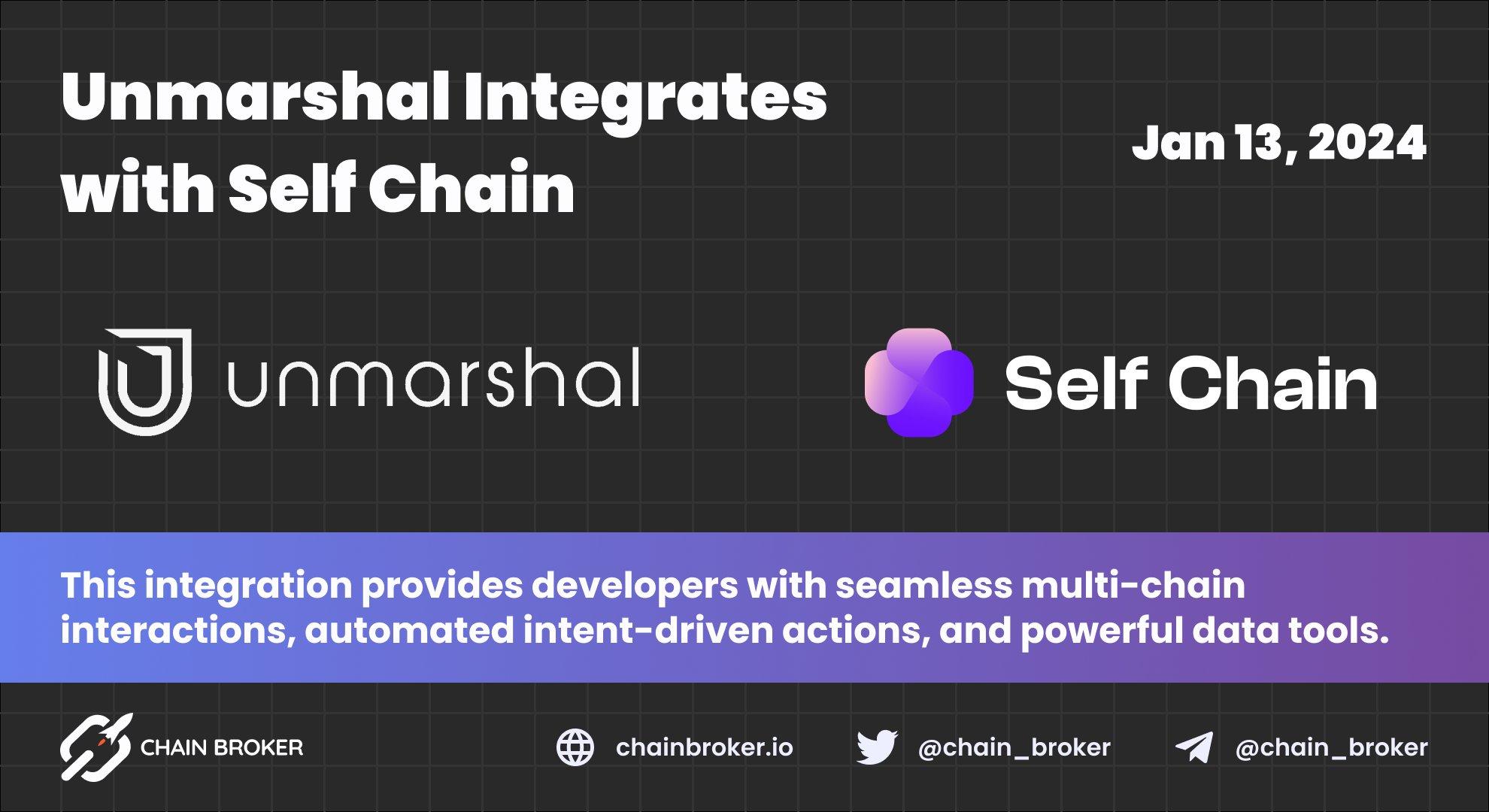 Unmarshal Integrates with Self Chain

Jan 13, 2024

unmarshal

Self Chain

This integration provides developers with seamless multi-chain interactions, automated intent-driven actions, and powerful data tools.

CHAIN BROKER

chainbroker.io

@chain_broker

@chain_broker